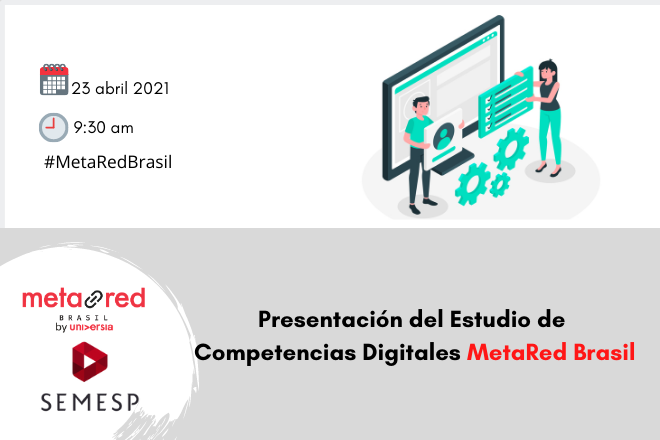 23 abril 2021

9:30 am

#MetaRedBrasil

metared
BRASIL
by universia

SEMESP

Presentación del Estudio de Competencias Digitales MetaRed Brasil